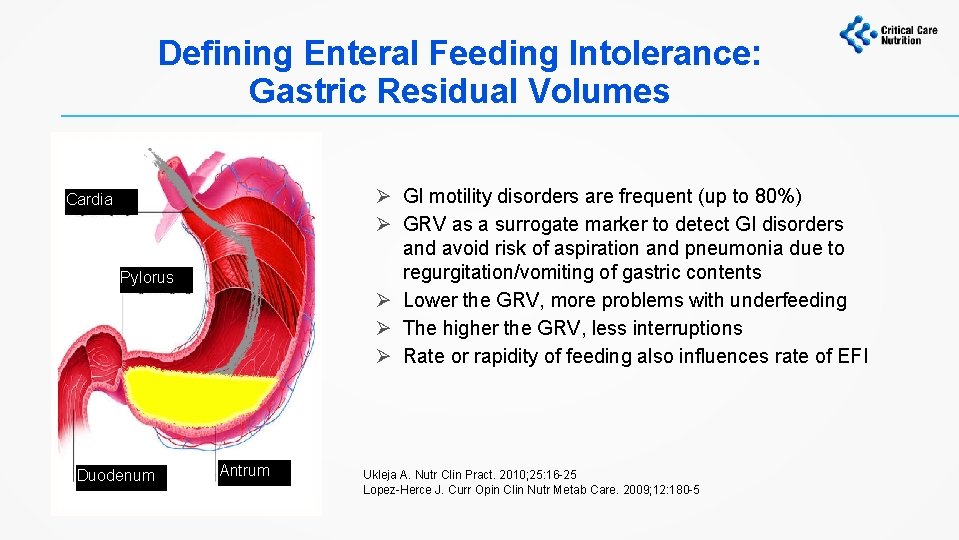 Critical Care Nutrition

Defining Enteral Feeding Intolerance: Gastric Residual Volumes

Cardia

Pylorus

Duodenum

Antrum

➢ GI motility disorders are frequent (up to 80%)
➢ GRV as a surrogate marker to detect GI disorders and avoid risk of aspiration and pneumonia due to regurgitation/vomiting of gastric contents
➢ Lower the GRV, more problems with underfeeding
➢ The higher the GRV, less interruptions
➢ Rate or rapidity of feeding also influences rate of EFI

Ukleja A. Nutr Clin Pract. 2010;25:16-25
Lopez-Herce J. Curr Opin Clin Nutr Metab Care. 2009;12:180-5